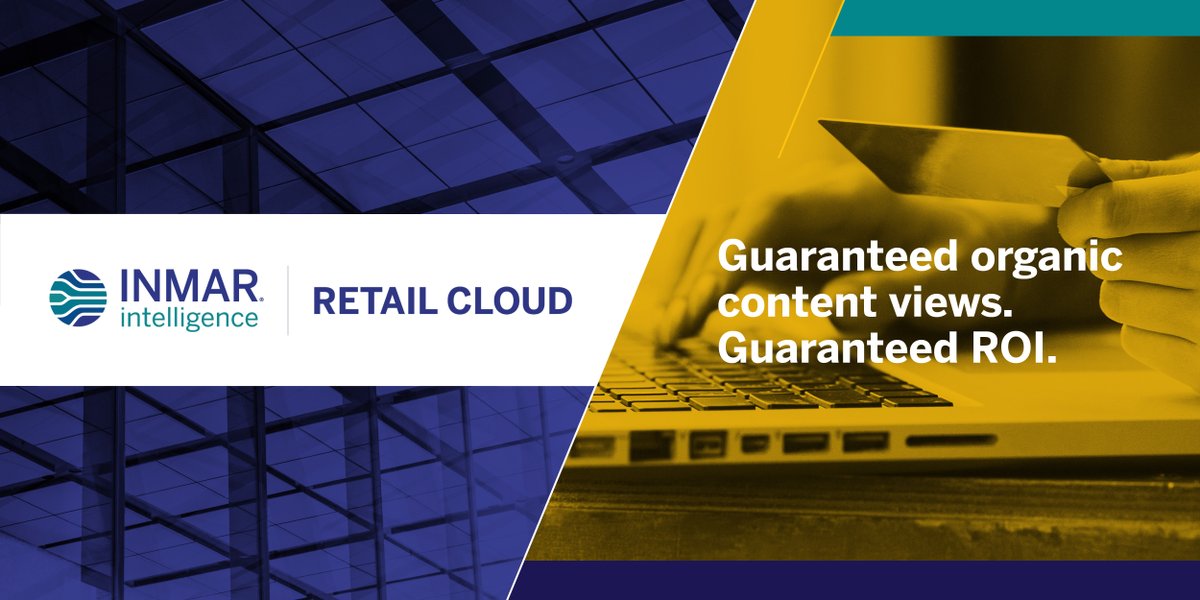 INMAR® intelligence

RETAIL CLOUD

Guaranteed organic content views. Guaranteed ROI.